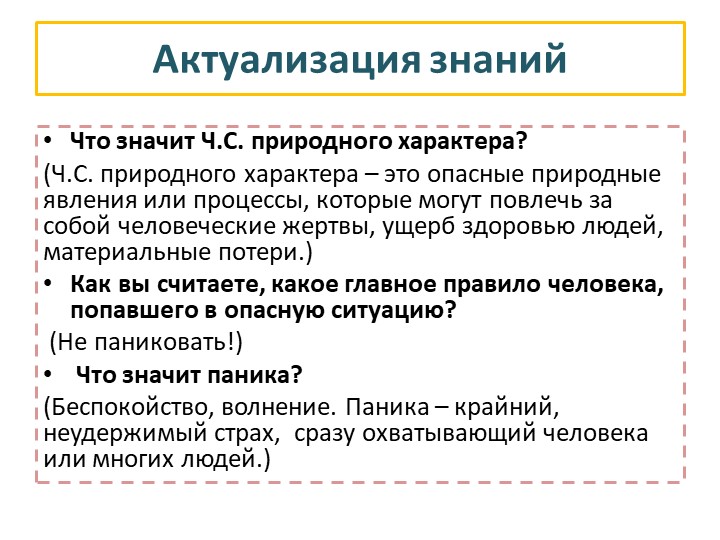 Актуализация знаний

• Что значит Ч.С. природного характера?

(Ч.С. природного характера – это опасные природные явления или процессы, которые могут повлечь за собой человеческие жертвы, ущерб здоровью людей, материальные потери.)

• Как вы считаете, какое главное правило человека, попавшего в опасную ситуацию?

(Не паниковать!)

• Что значит паника?

(Беспокойство, волнение. Паника – крайний, неудержимый страх, сразу охватывающий человека или многих людей.)